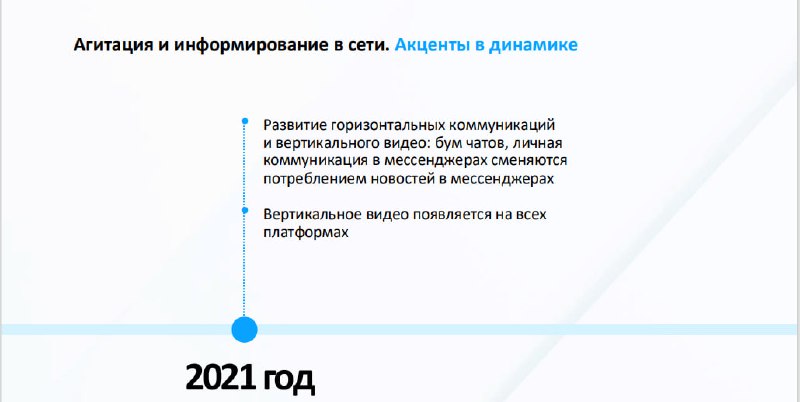 Агитация и информирование в сети. Акценты в динамике

Развитие горизонтальных коммуникаций и вертикального видео: бум чатов, личная коммуникация в мессенджерах сменяются потреблением новостей в мессенджерах

Вертикальное видео появляется на всех платформах

2021 год